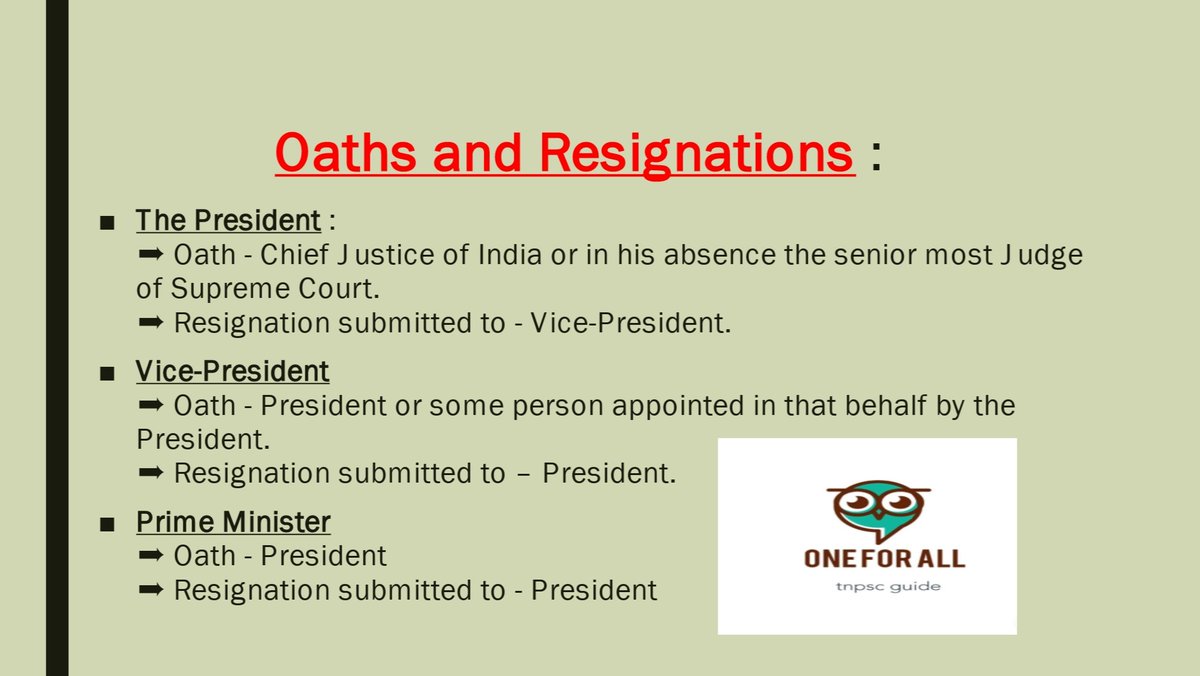 Oaths and Resignations :

■ The President :
➡ Oath - Chief Justice of India or in his absence the senior most Judge of Supreme Court.
➡ Resignation submitted to - Vice-President.

■ Vice-President
➡ Oath - President or some person appointed in that behalf by the President.
➡ Resignation submitted to – President.

■ Prime Minister
➡ Oath - President
➡ Resignation submitted to - President

ONE FOR ALL
tnpsc guide